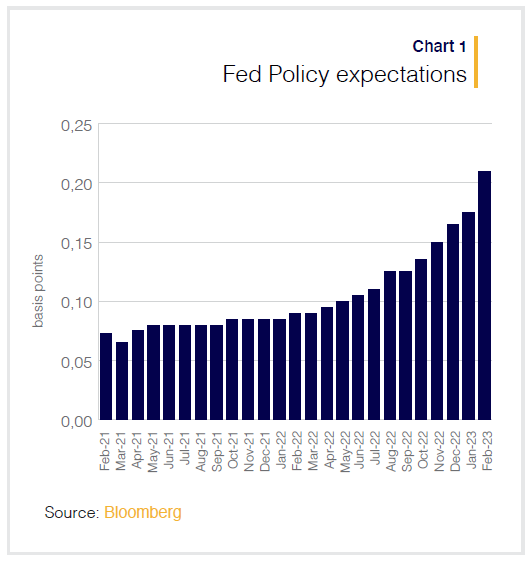 Chart 1
Fed Policy expectations

0,25
0,20
0,15
0,10
0,05
0,00

basis points

Feb-21 Mar-21 Apr-21 May-21 Jun-21 Jul-21 Aug-21 Sep-21 Oct-21 Nov-21 Dec-21 Jan-22 Feb-22 Mar-22 Apr-22 May-22 Jun-22 Jul-22 Aug-22 Sep-22 Oct-22 Nov-22 Dec-22 Jan-23 Feb-23

Source: Bloomberg